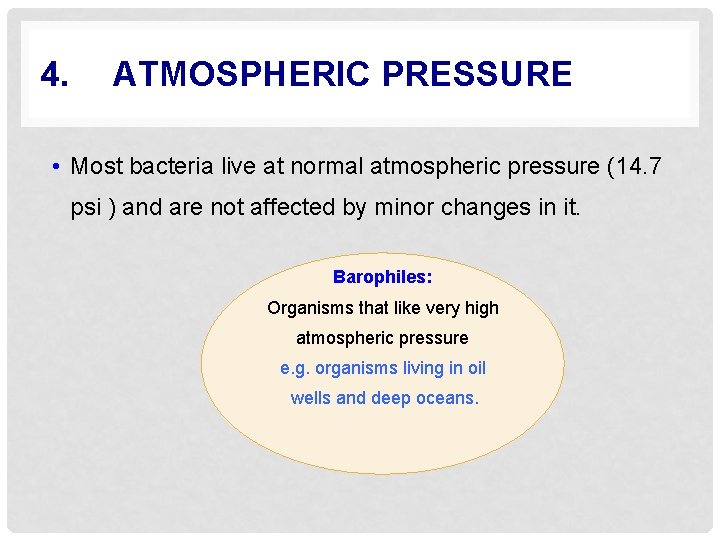 4. ATMOSPHERIC PRESSURE

• Most bacteria live at normal atmospheric pressure (14.7 psi ) and are not affected by minor changes in it.

Barophiles:

Organisms that like very high atmospheric pressure

e.g. organisms living in oil wells and deep oceans.